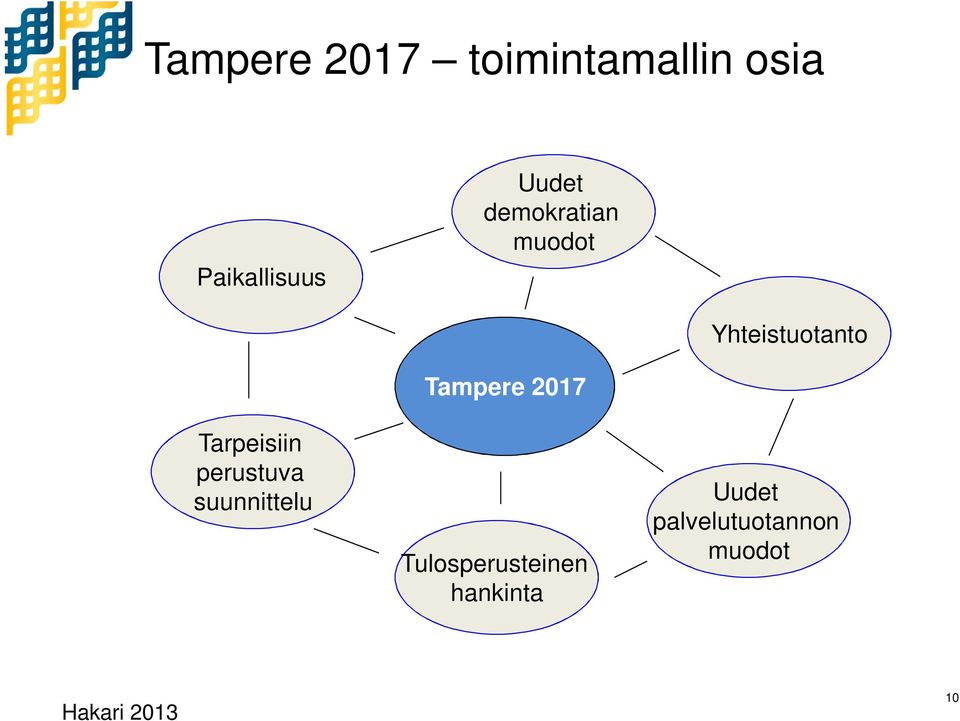 Tampere 2017 – toimintamallin osia

Uudet demokratian muodot

Paikallisuus

Yhteistuotanto

Tampere 2017

Tarpeisiin perustuva suunnittelu

Uudet palvelutuotannon muodot

Tulosperusteinen hankinta

Hakari 2013

10